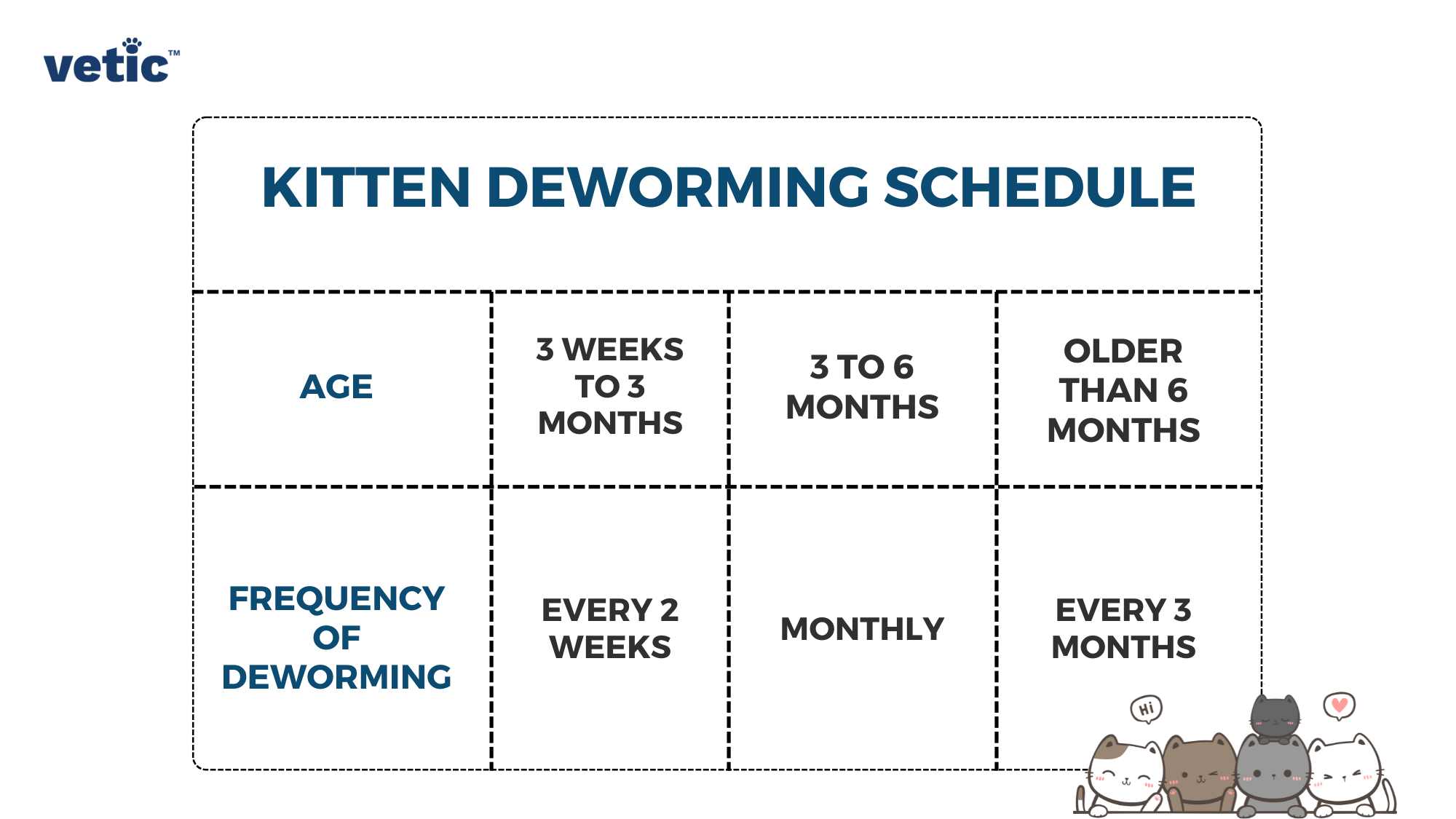 vetic™

KITTEN DEWORMING SCHEDULE

| AGE | 3 WEEKS TO 3 MONTHS | 3 TO 6 MONTHS | OLDER THAN 6 MONTHS |
|---|---|---|---|
| FREQUENCY OF DEWORMING | EVERY 2 WEEKS | MONTHLY | EVERY 3 MONTHS |

Hi